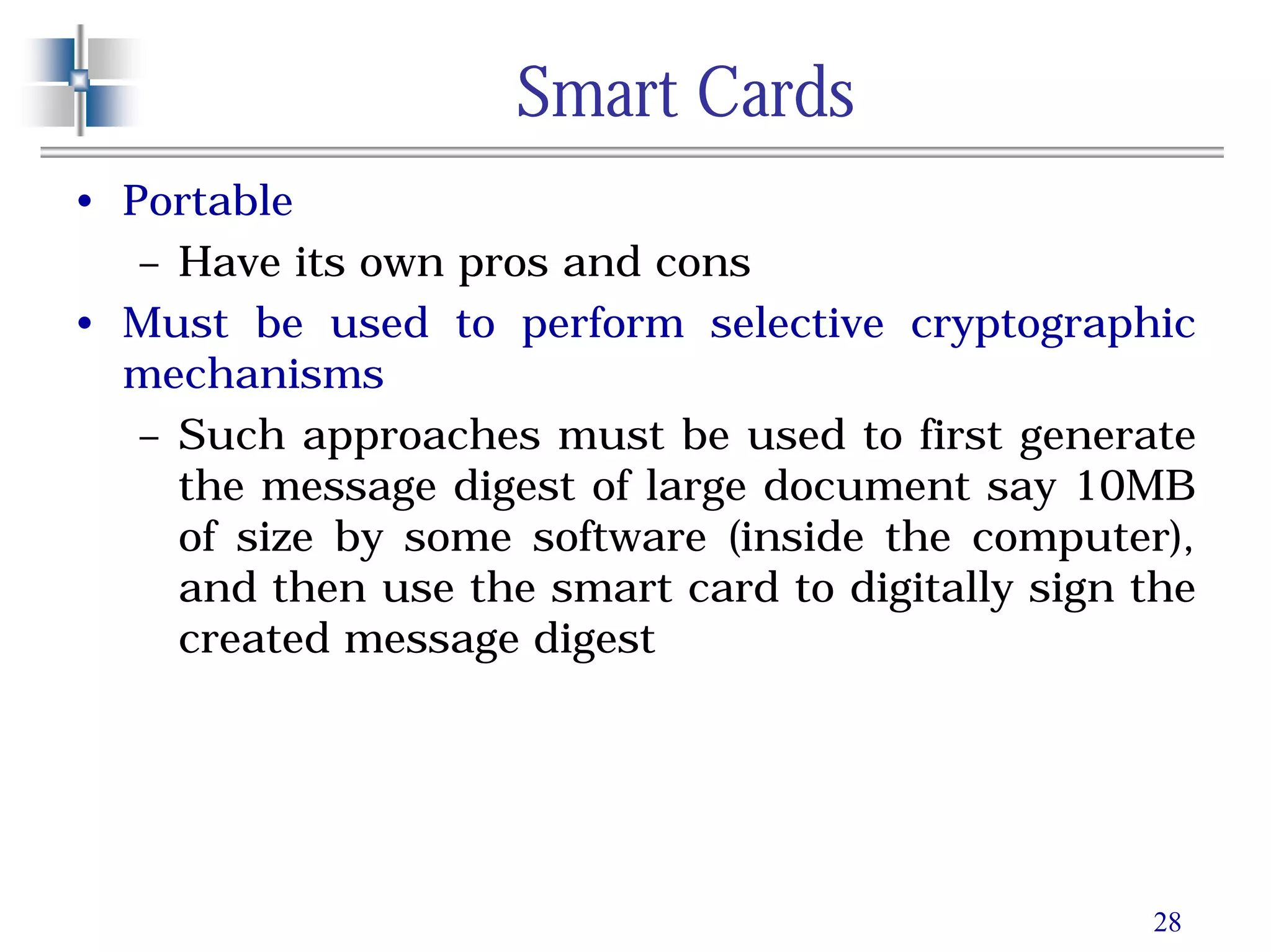 Smart Cards

• Portable
– Have its own pros and cons
• Must be used to perform selective cryptographic mechanisms
– Such approaches must be used to first generate the message digest of large document say 10MB of size by some software (inside the computer), and then use the smart card to digitally sign the created message digest

28